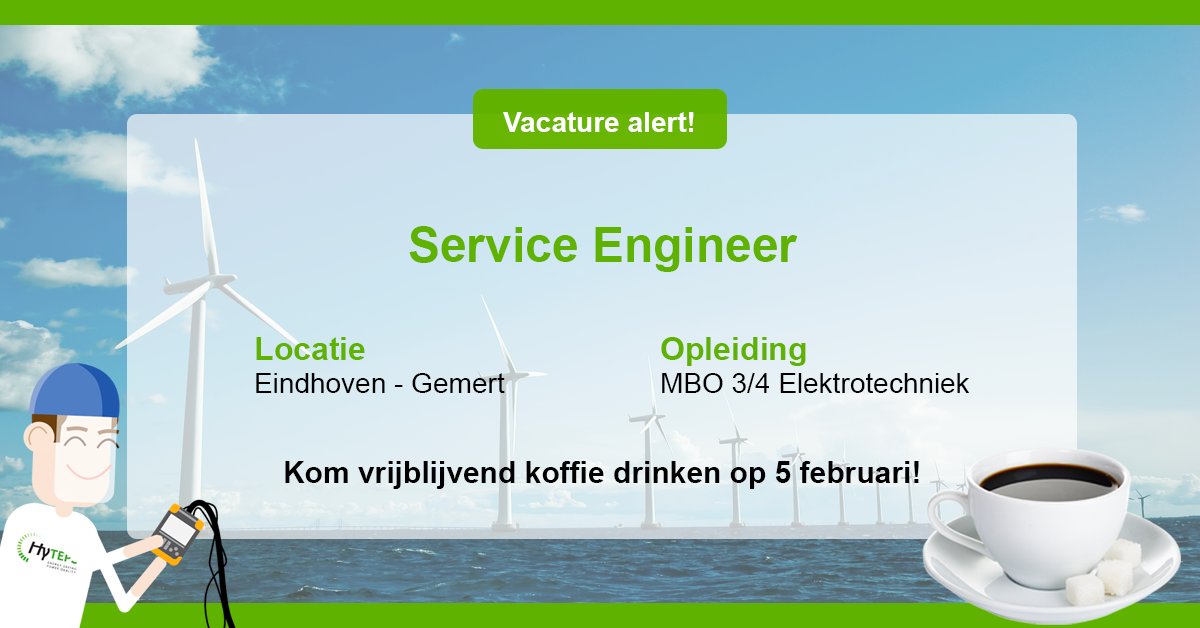 Vacature alert!

Service Engineer

Locatie
Eindhoven - Gemert

Opleiding
MBO 3/4 Elektrotechniek

Kom vrijblijvend koffie drinken op 5 februari!

HyTEP